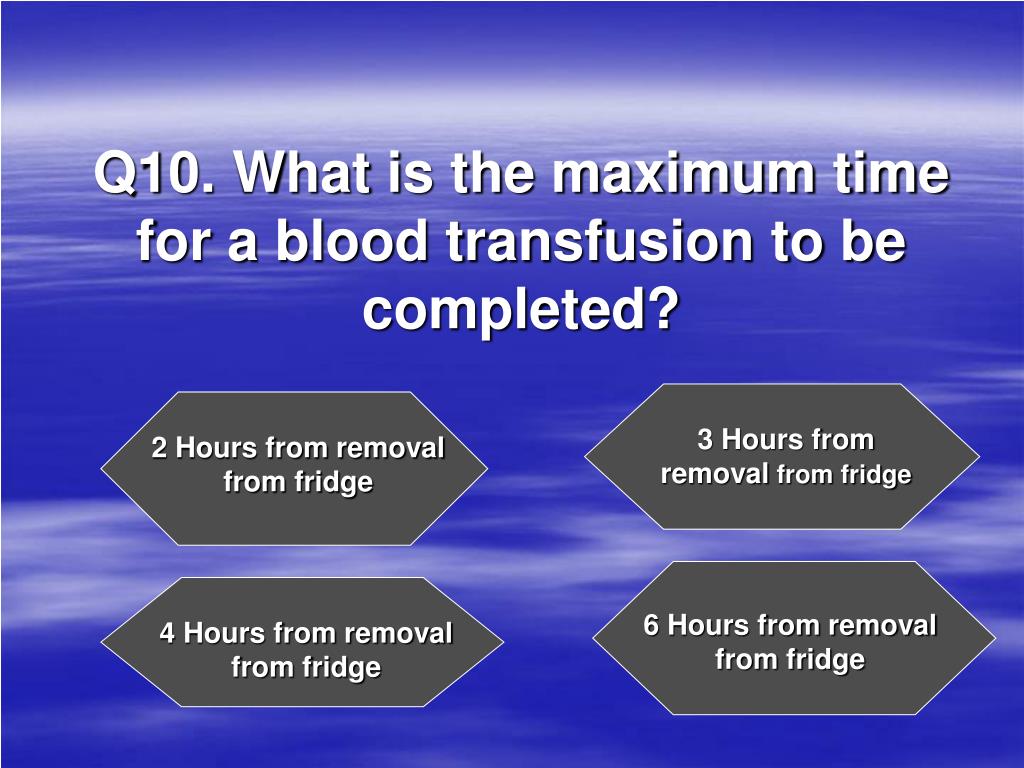 Q10. What is the maximum time for a blood transfusion to be completed?

2 Hours from removal from fridge

3 Hours from removal from fridge

4 Hours from removal from fridge

6 Hours from removal from fridge